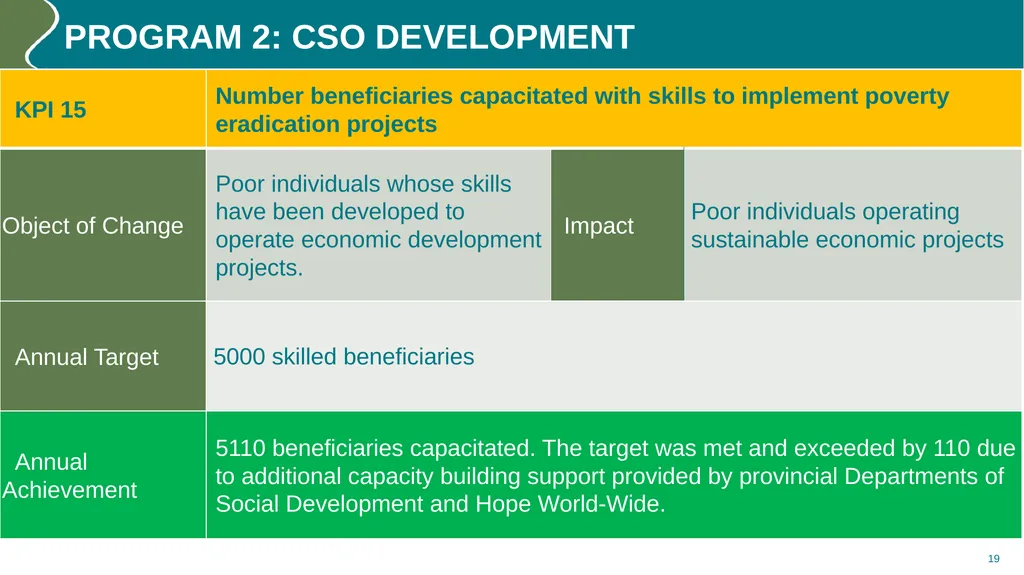 PROGRAM 2: CSO DEVELOPMENT

| KPI 15 | Number beneficiaries capacitated with skills to implement poverty eradication projects | | |
|---|---|---|---|
| Object of Change | Poor individuals whose skills have been developed to operate economic development projects. | Impact | Poor individuals operating sustainable economic projects |
| Annual Target | 5000 skilled beneficiaries | | |
| Annual Achievement | 5110 beneficiaries capacitated. The target was met and exceeded by 110 due to additional capacity building support provided by provincial Departments of Social Development and Hope World-Wide. | | |

19